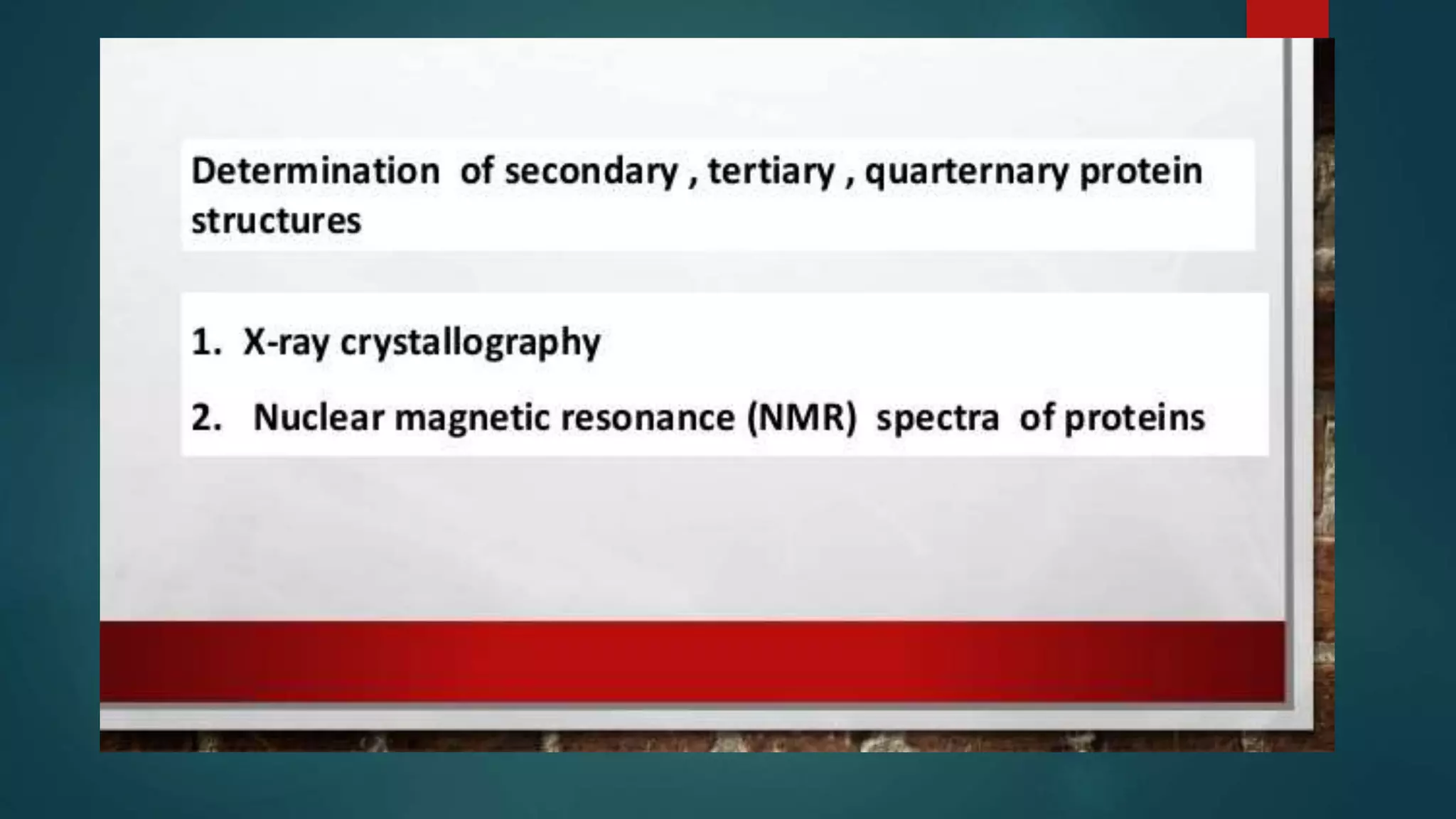 Determination of secondary , tertiary , quarternary protein structures

1. X-ray crystallography
2. Nuclear magnetic resonance (NMR) spectra of proteins